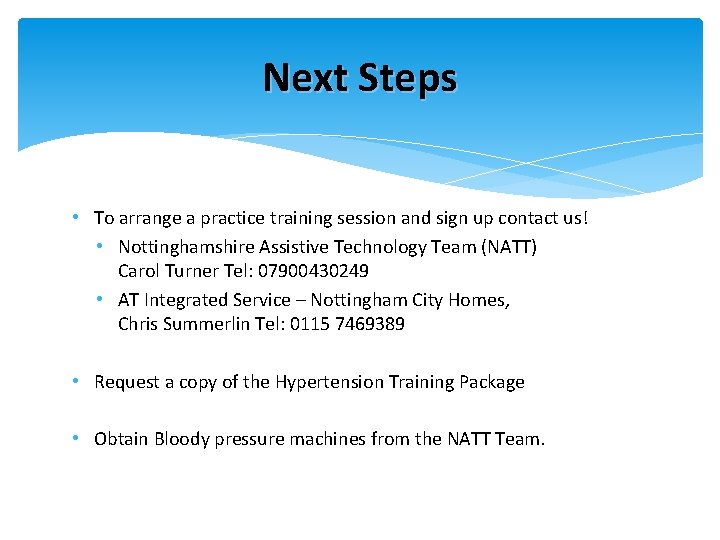 Next Steps

• To arrange a practice training session and sign up contact us!
  • Nottinghamshire Assistive Technology Team (NATT) Carol Turner Tel: 07900430249
  • AT Integrated Service – Nottingham City Homes, Chris Summerlin Tel: 0115 7469389

• Request a copy of the Hypertension Training Package

• Obtain Bloody pressure machines from the NATT Team.